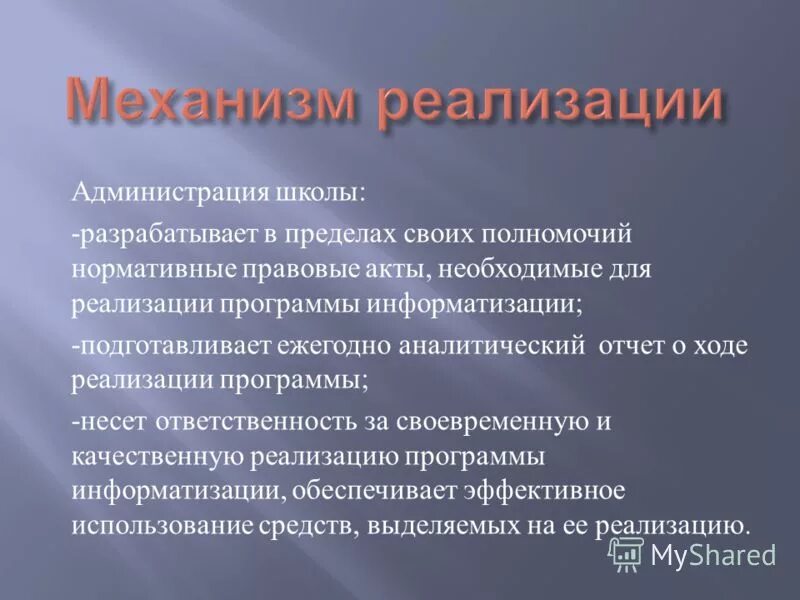 Механизм реализации

Администрация школы:

-разрабатывает в пределах своих полномочий нормативные правовые акты, необходимые для реализации программы информатизации;

-подготавливает ежегодно аналитический отчет о ходе реализации программы;

-несет ответственность за своевременную и качественную реализацию программы информатизации, обеспечивает эффективное использование средств, выделяемых на ее реализацию.

MyShared